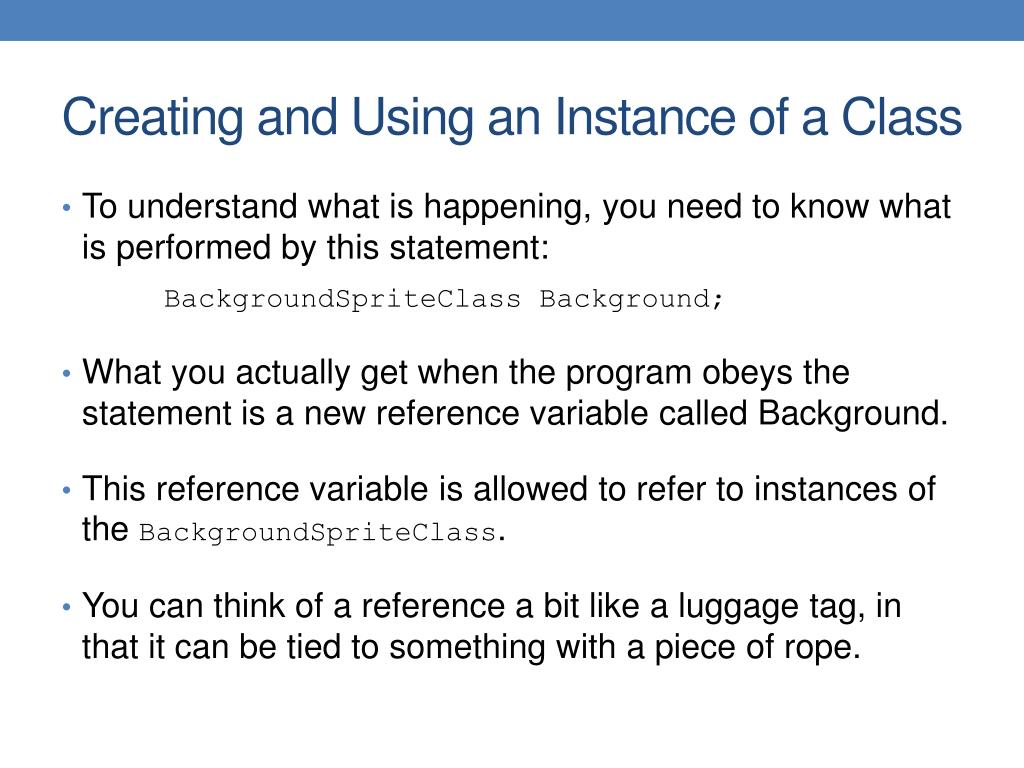 Creating and Using an Instance of a Class

• To understand what is happening, you need to know what is performed by this statement:

BackgroundSpriteClass Background;

• What you actually get when the program obeys the statement is a new reference variable called Background.

• This reference variable is allowed to refer to instances of the BackgroundSpriteClass.

• You can think of a reference a bit like a luggage tag, in that it can be tied to something with a piece of rope.